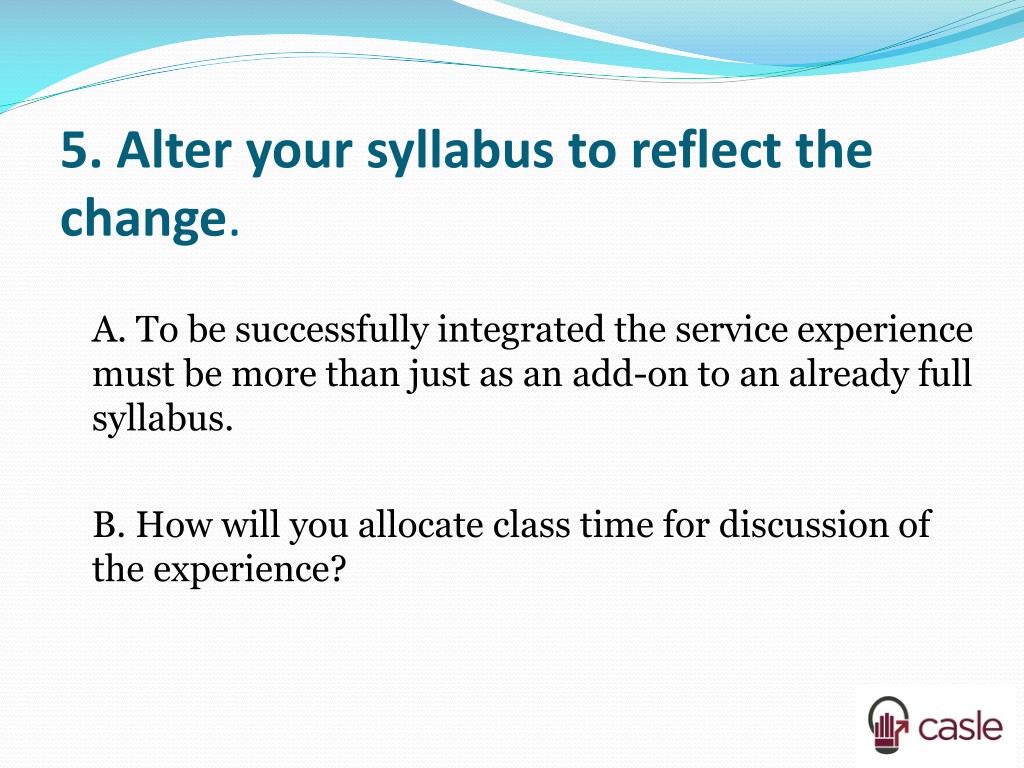 5. Alter your syllabus to reflect the change.

A. To be successfully integrated the service experience must be more than just as an add-on to an already full syllabus.

B. How will you allocate class time for discussion of the experience?

casle